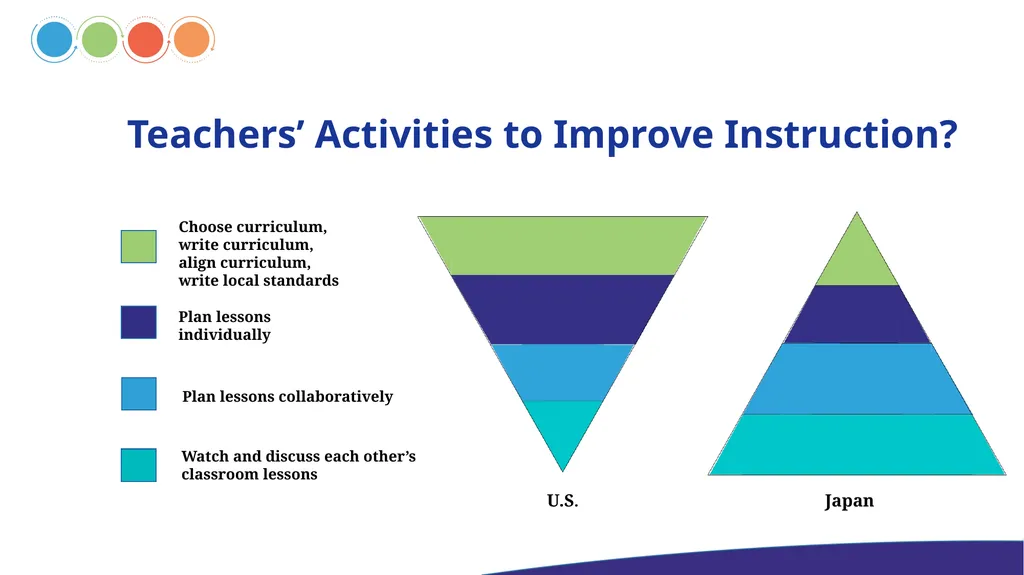 Teachers’ Activities to Improve Instruction?

Choose curriculum, write curriculum, align curriculum, write local standards

Plan lessons individually

Plan lessons collaboratively

Watch and discuss each other’s classroom lessons

U.S.

Japan